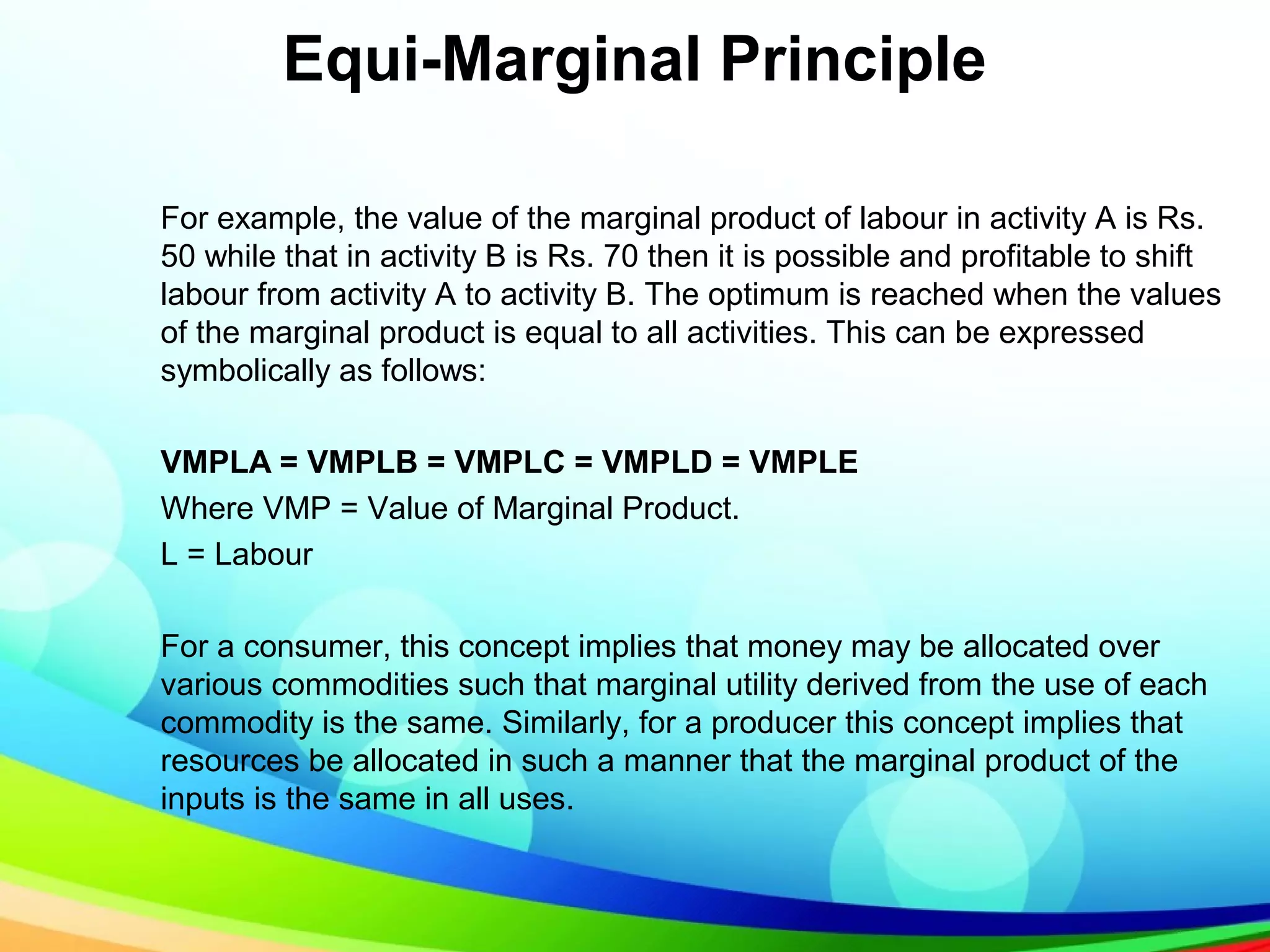 Equi-Marginal Principle

For example, the value of the marginal product of labour in activity A is Rs. 50 while that in activity B is Rs. 70 then it is possible and profitable to shift labour from activity A to activity B. The optimum is reached when the values of the marginal product is equal to all activities. This can be expressed symbolically as follows:

VMPLA = VMPLB = VMPLC = VMPLD = VMPLE

Where VMP = Value of Marginal Product.

L = Labour

For a consumer, this concept implies that money may be allocated over various commodities such that marginal utility derived from the use of each commodity is the same. Similarly, for a producer this concept implies that resources be allocated in such a manner that the marginal product of the inputs is the same in all uses.